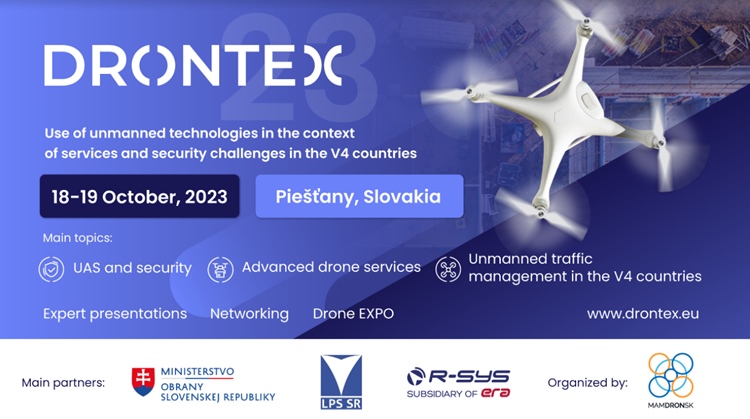 DRONTEX 23

Use of unmanned technologies in the context of services and security challenges in the V4 countries

18-19 October, 2023

Piešťany, Slovakia

Main topics:

UAS and security

Advanced drone services

Unmanned traffic management in the V4 countries

Expert presentations Networking Drone EXPO

www.drontex.eu

Main partners:

MINISTERSTVO OBRANY SLOVENSKEJ REPUBLIKY

LPS SR

R-SYS SUBSIDIARY OF era

Organized by:

MAMDRONSK